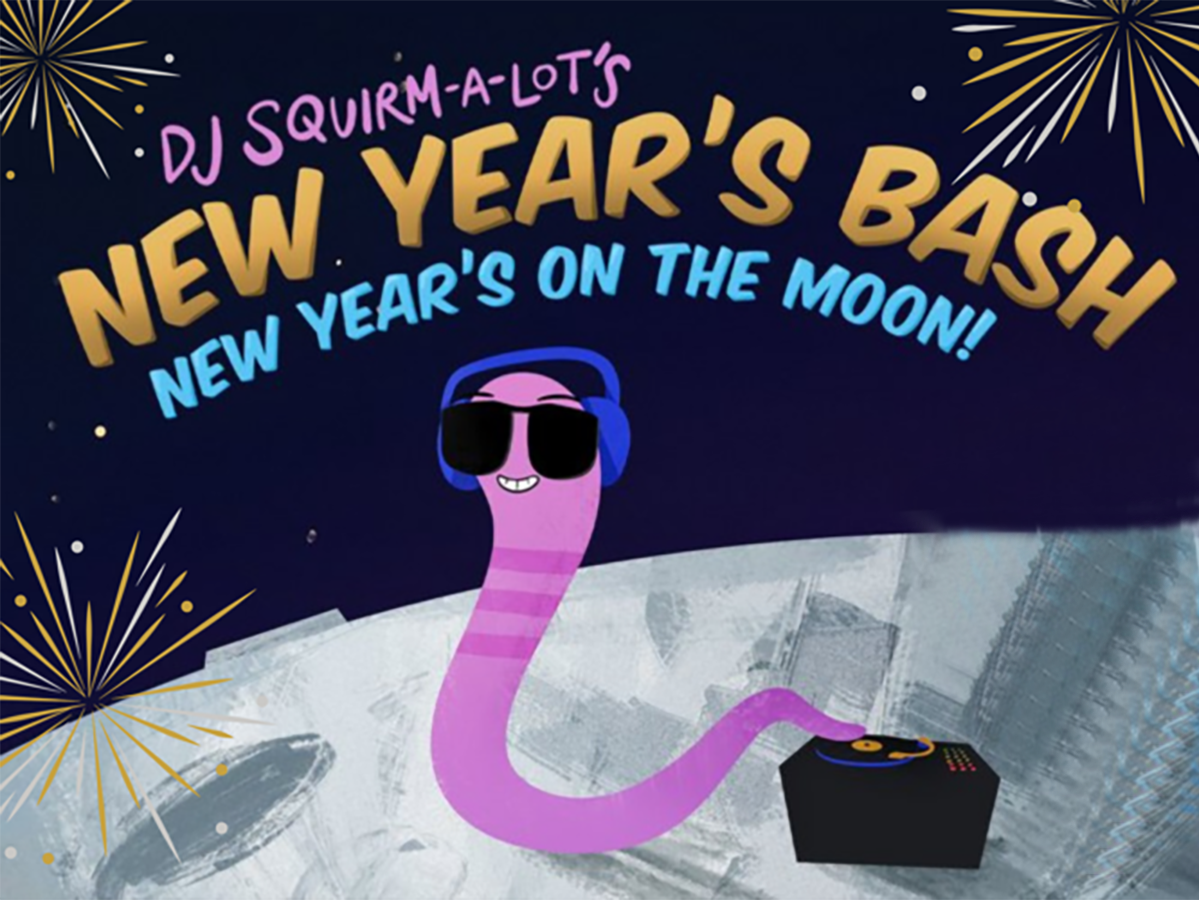 DJ SQUIRM-A-LOT'S
NEW YEAR'S BASH
NEW YEAR'S ON THE MOON!